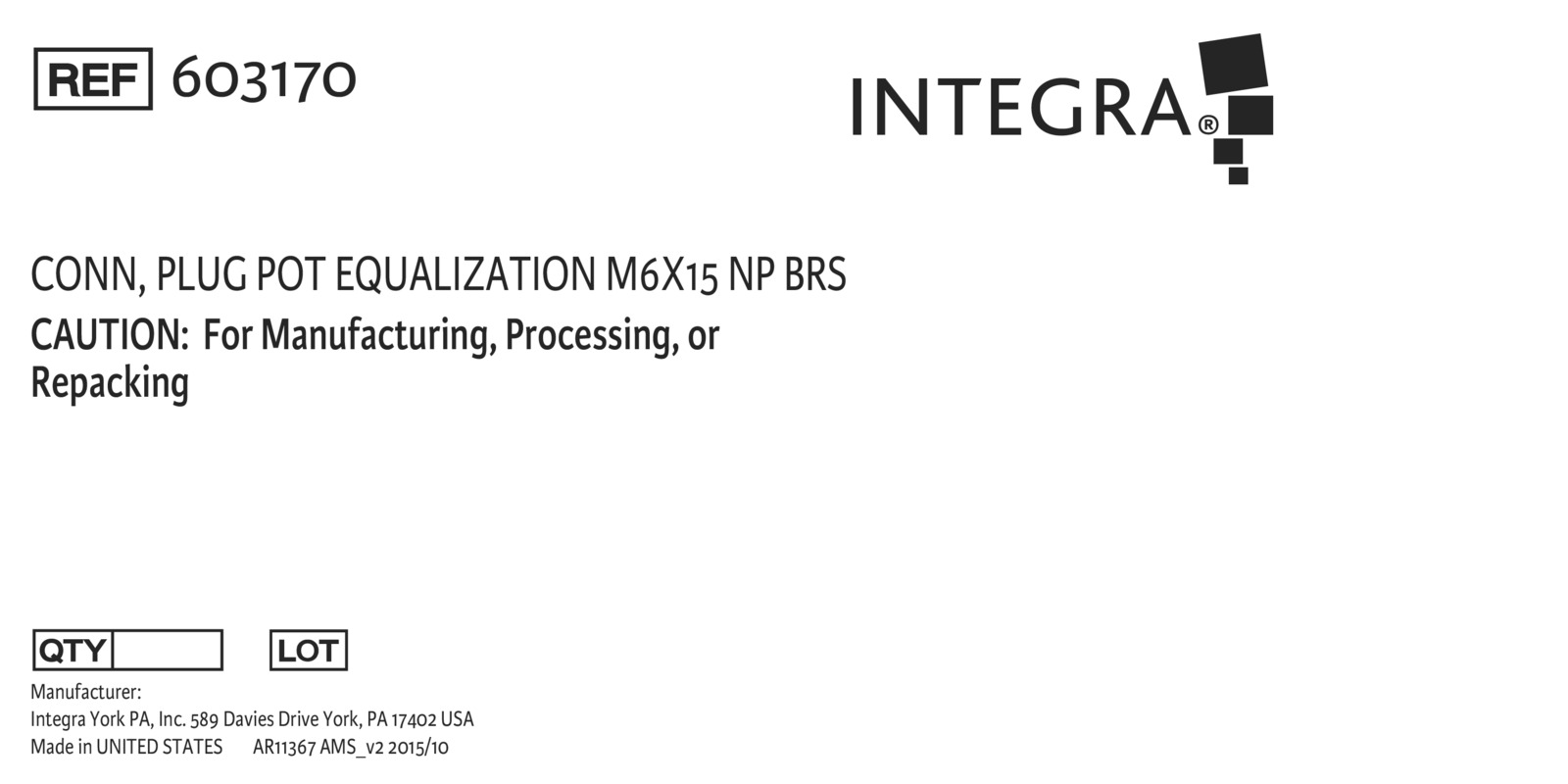 REF 603170

INTEGRA®

CONN, PLUG POT EQUALIZATION M6X15 NP BRS

CAUTION: For Manufacturing, Processing, or Repacking

QTY

LOT

Manufacturer:
Integra York PA, Inc. 589 Davies Drive York, PA 17402 USA
Made in UNITED STATES AR11367 AMS_v2 2015/10